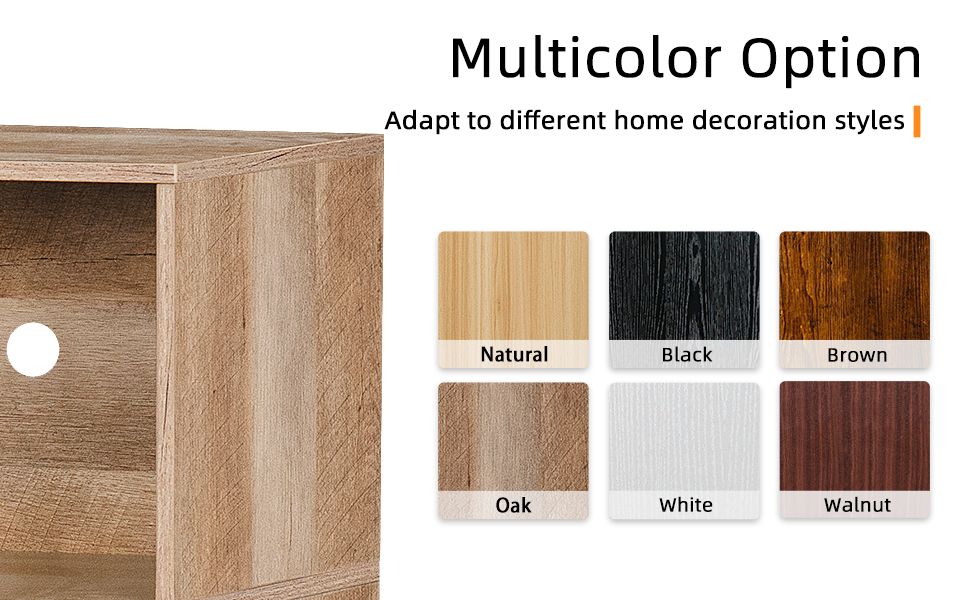 Multicolor Option

Adapt to different home decoration styles

Natural

Black

Brown

Oak

White

Walnut